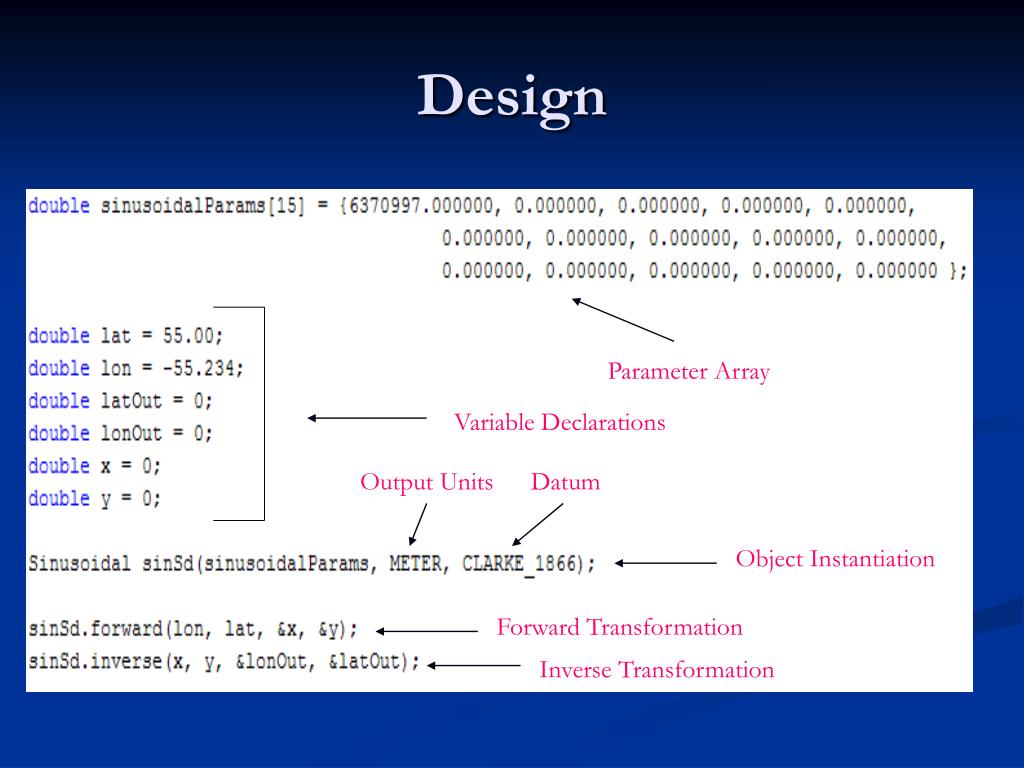 Design

double sinusoidalParams[15] = {6370997.000000, 0.000000, 0.000000, 0.000000, 0.000000, 0.000000, 0.000000, 0.000000, 0.000000, 0.000000, 0.000000, 0.000000, 0.000000, 0.000000, 0.000000 };

Parameter Array

double lat = 55.00;
double lon = -55.234;
double latOut = 0;
double lonOut = 0;
double x = 0;
double y = 0;

Variable Declarations

Output Units
Datum

Sinusoidal sinSd(sinusoidalParams, METER, CLARKE_1866);

Object Instantiation

sinSd.forward(lon, lat, &x, &y);

Forward Transformation

sinSd.inverse(x, y, &lonOut, &latOut);

Inverse Transformation